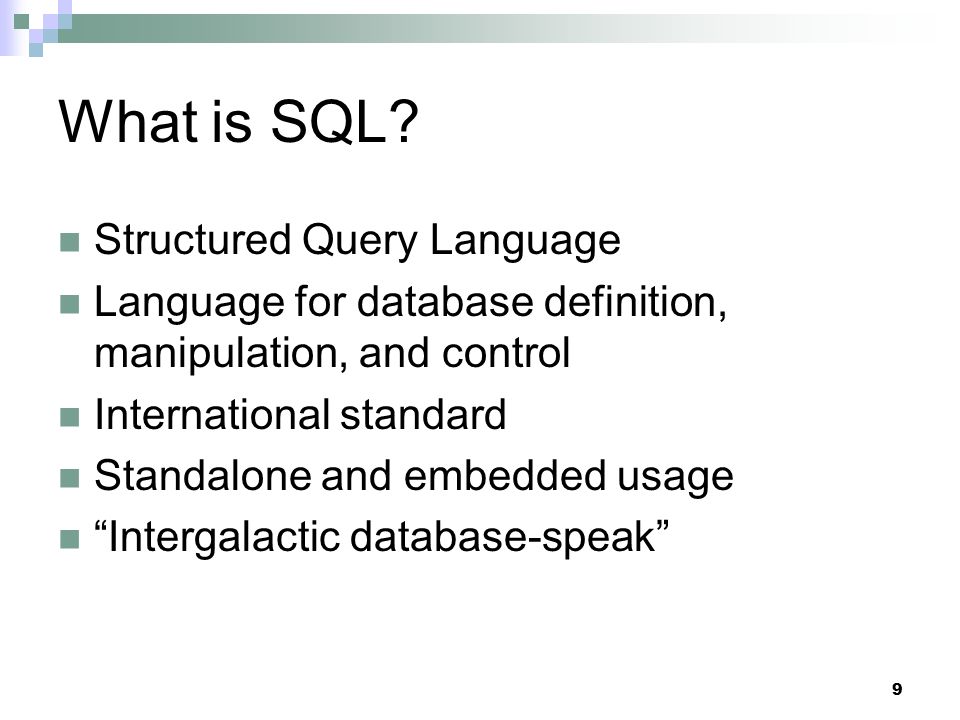 What is SQL?

- Structured Query Language
- Language for database definition, manipulation, and control
- International standard
- Standalone and embedded usage
- “Intergalactic database-speak”

9